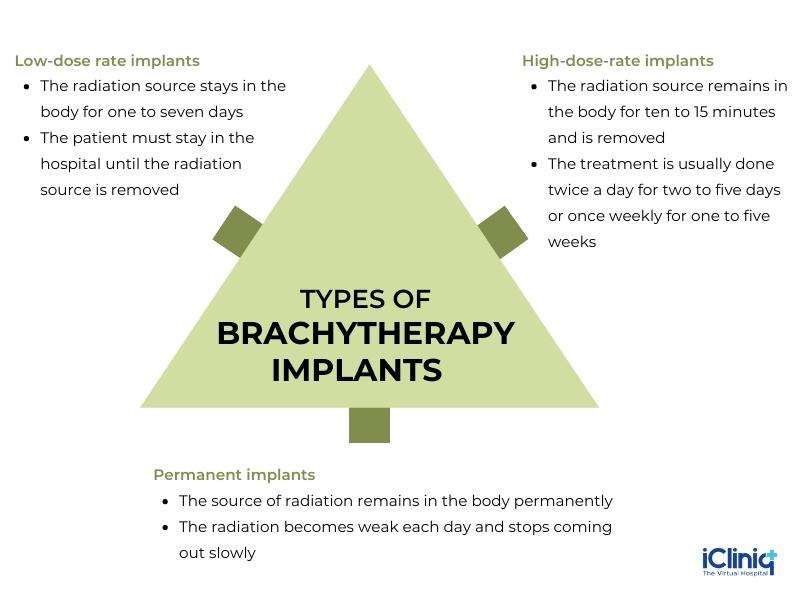 Low-dose rate implants

- The radiation source stays in the body for one to seven days
- The patient must stay in the hospital until the radiation source is removed

High-dose-rate implants

- The radiation source remains in the body for ten to 15 minutes and is removed
- The treatment is usually done twice a day for two to five days or once weekly for one to five weeks

TYPES OF BRACHYTHERAPY IMPLANTS

Permanent implants

- The source of radiation remains in the body permanently
- The radiation becomes weak each day and stops coming out slowly

iCliniq
The Virtual Hospital